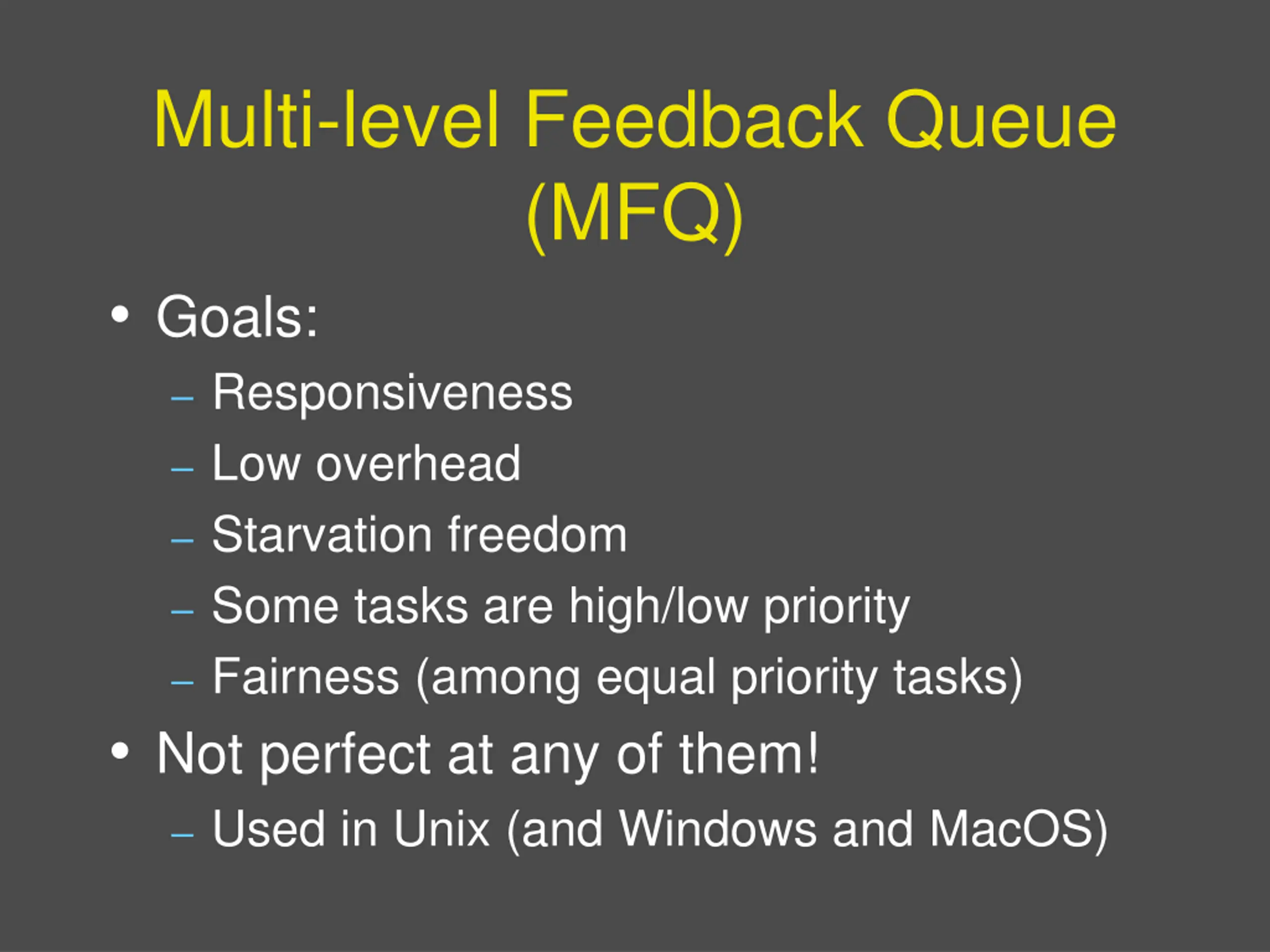 Multi-level Feedback Queue (MFQ)

• Goals:
– Responsiveness
– Low overhead
– Starvation freedom
– Some tasks are high/low priority
– Fairness (among equal priority tasks)

• Not perfect at any of them!
– Used in Unix (and Windows and MacOS)